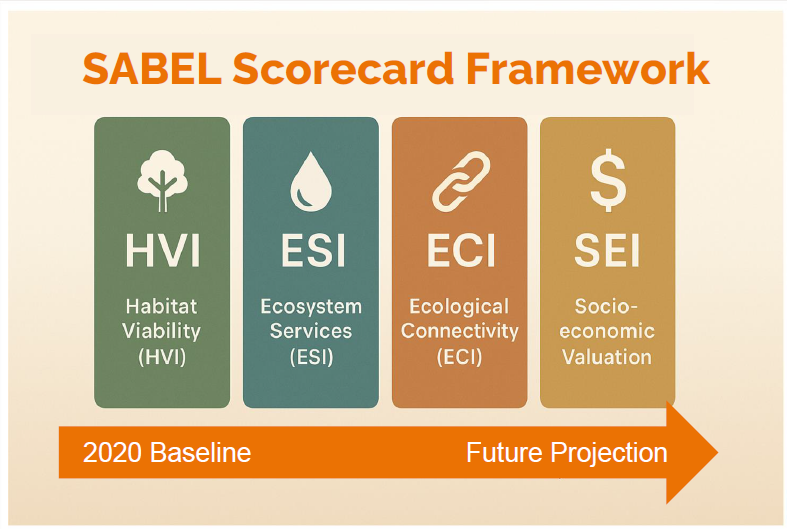 SABEL Scorecard Framework

HVI

Habitat Viability (HVI)

ESI

Ecosystem Services (ESI)

ECI

Ecological Connectivity (ECI)

$

SEI

Socio-economic Valuation

2020 Baseline

Future Projection